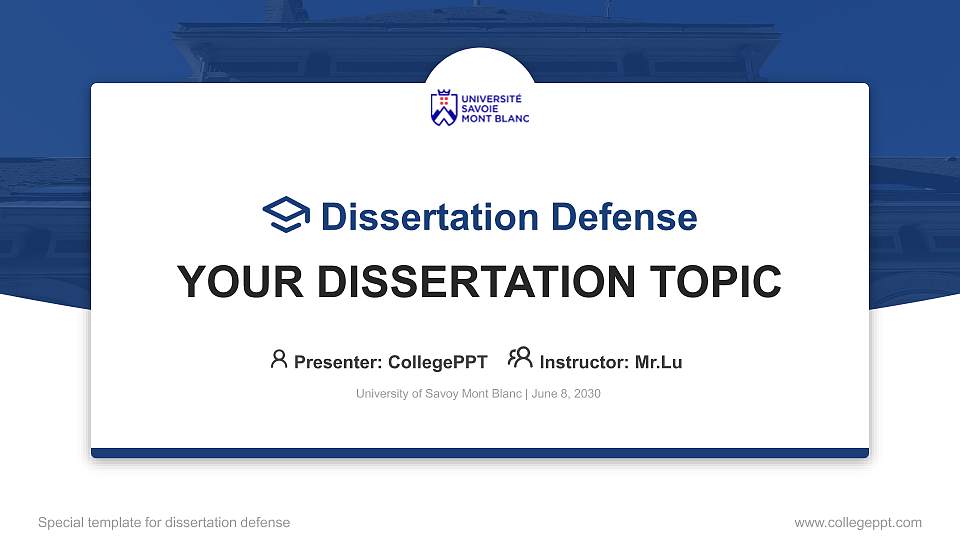 UNIVERSITÉ SAVOIE MONT BLANC

Dissertation Defense

YOUR DISSERTATION TOPIC

Presenter: CollegePPT Instructor: Mr.Lu

University of Savoy Mont Blanc | June 8, 2030

Special template for dissertation defense

www.collegeppt.com